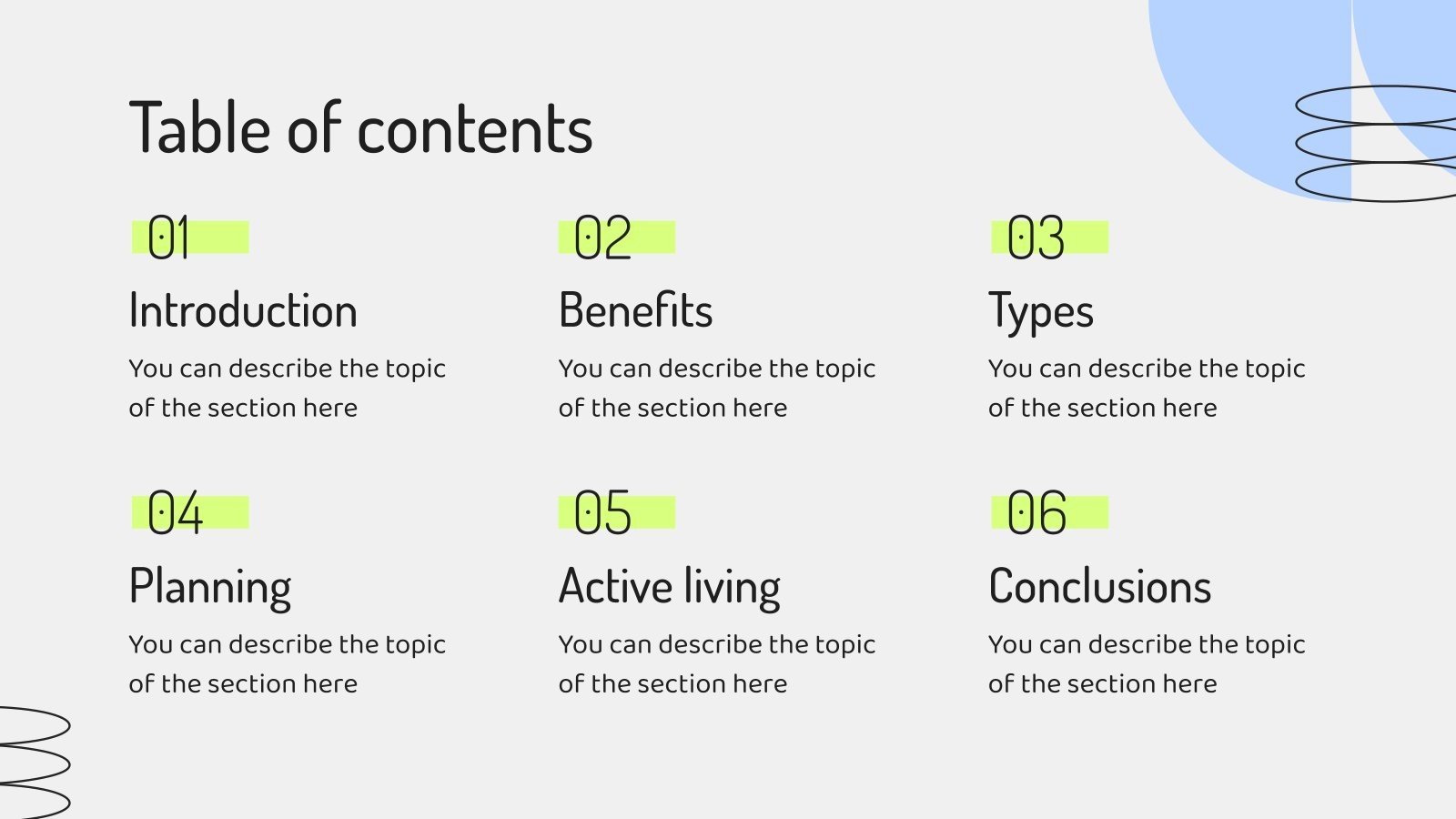 Table of contents

01

Introduction

You can describe the topic of the section here

02

Benefits

You can describe the topic of the section here

03

Types

You can describe the topic of the section here

04

Planning

You can describe the topic of the section here

05

Active living

You can describe the topic of the section here

06

Conclusions

You can describe the topic of the section here